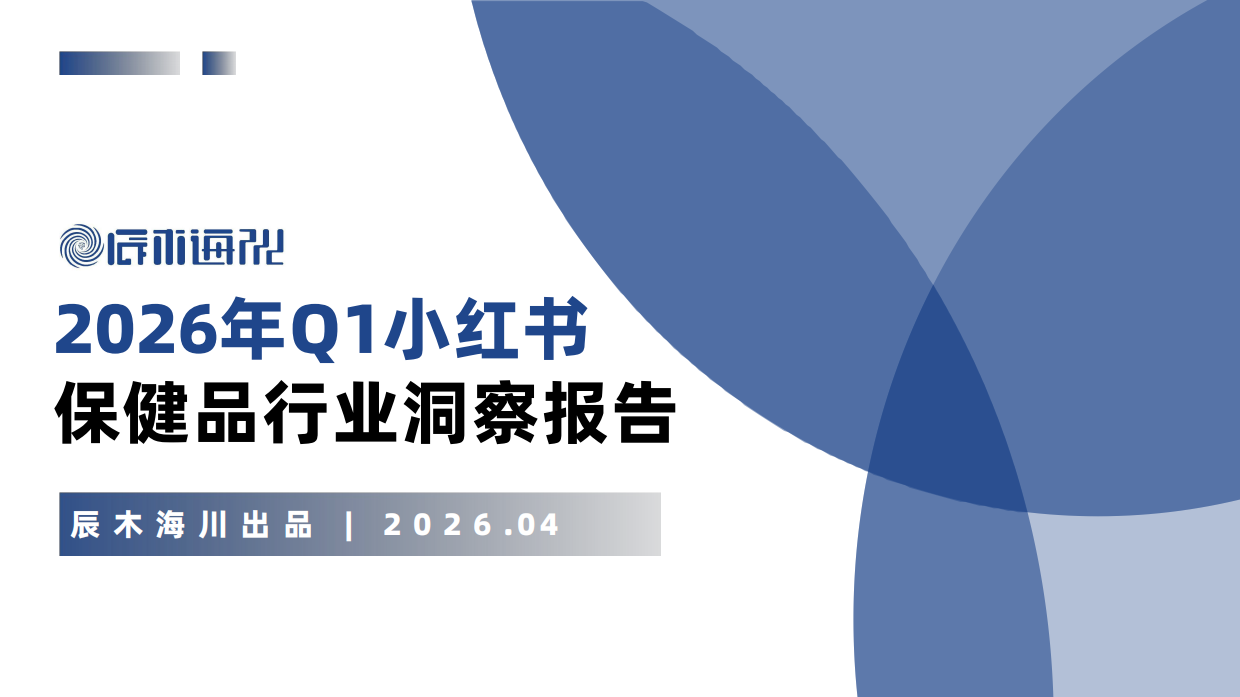 辰木海川

2026年Q1小红书
保健品行业洞察报告

辰木海川出品 | 2026.04